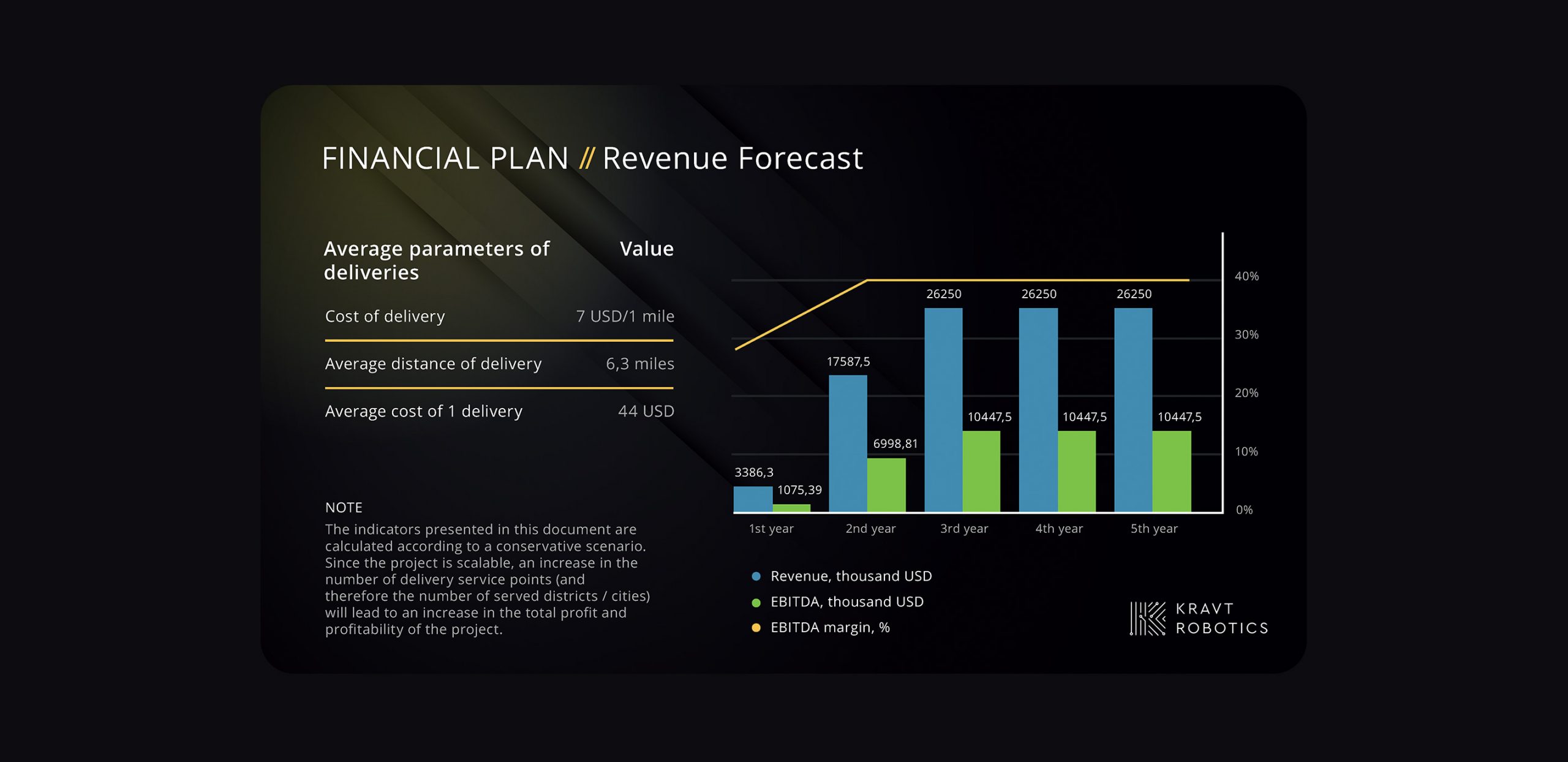 FINANCIAL PLAN // Revenue Forecast

| Average parameters of deliveries | Value |
|---|---|
| Cost of delivery | 7 USD/1 mile |
| Average distance of delivery | 6,3 miles |
| Average cost of 1 delivery | 44 USD |

NOTE
The indicators presented in this document are calculated according to a conservative scenario. Since the project is scalable, an increase in the number of delivery service points (and therefore the number of served districts / cities) will lead to an increase in the total profit and profitability of the project.

40%
30%
20%
10%
0%

3386,3
1075,39
17587,5
6998,81
26250
10447,5
26250
10447,5
26250
10447,5

1st year
2nd year
3rd year
4th year
5th year

Revenue, thousand USD
EBITDA, thousand USD
EBITDA margin, %

KRAVT
ROBOTICS